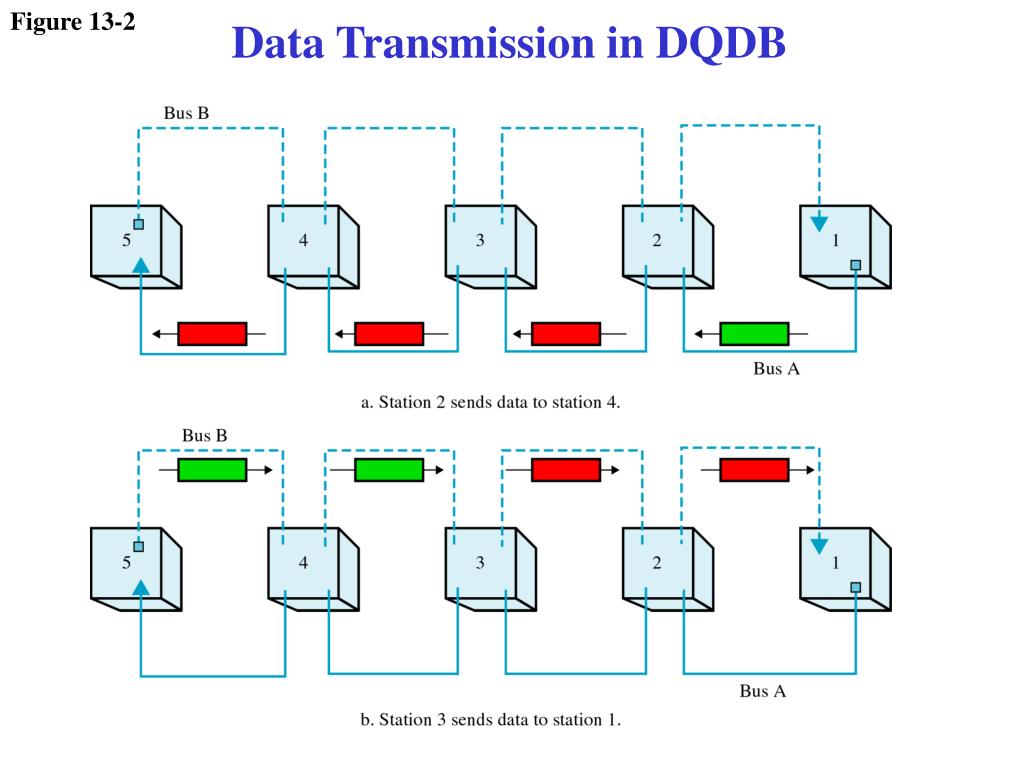 Figure 13-2

Data Transmission in DQDB

Bus B

5 4 3 2 1

Bus A

a. Station 2 sends data to station 4.

Bus B

5 4 3 2 1

Bus A

b. Station 3 sends data to station 1.